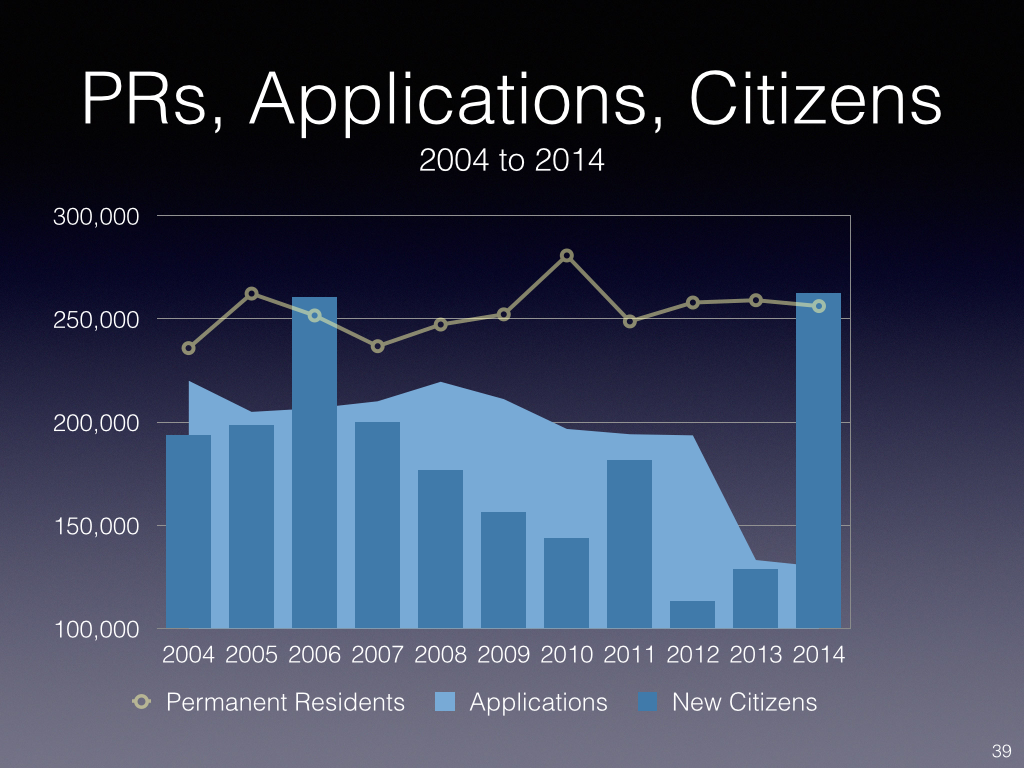 PRs, Applications, Citizens
2004 to 2014

300,000
250,000
200,000
150,000
100,000

2004 2005 2006 2007 2008 2009 2010 2011 2012 2013 2014

Permanent Residents Applications New Citizens

39